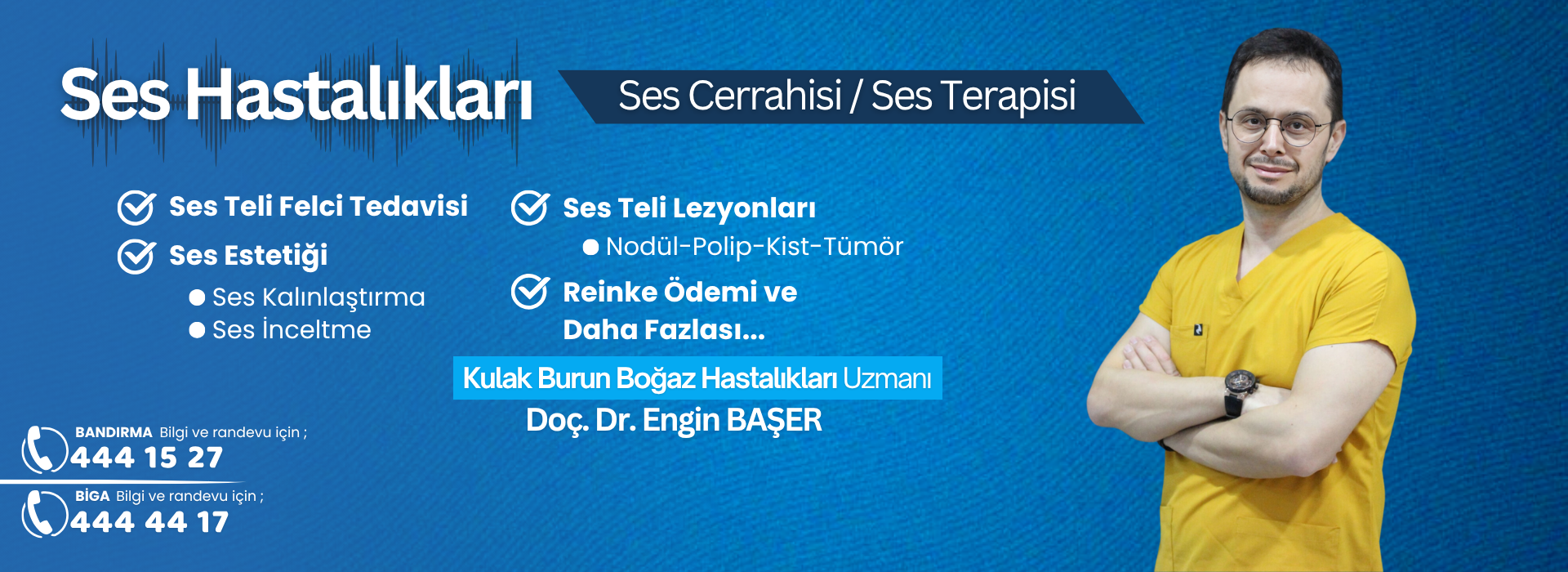 Ses Hastalıkları

Ses Cerrahisi / Ses Terapisi

Ses Teli Felci Tedavisi

Ses Estetiği

● Ses Kalınlaştırma
● Ses İnceltme

Ses Teli Lezyonları

● Nodül-Polip-Kist-Tümör

Reinke Ödemi ve Daha Fazlası...

Kulak Burun Boğaz Hastalıkları Uzmanı
Doç. Dr. Engin BAŞER

BANDIRMA Bilgi ve randevu için ;
444 15 27

BİGA Bilgi ve randevu için ;
444 44 17